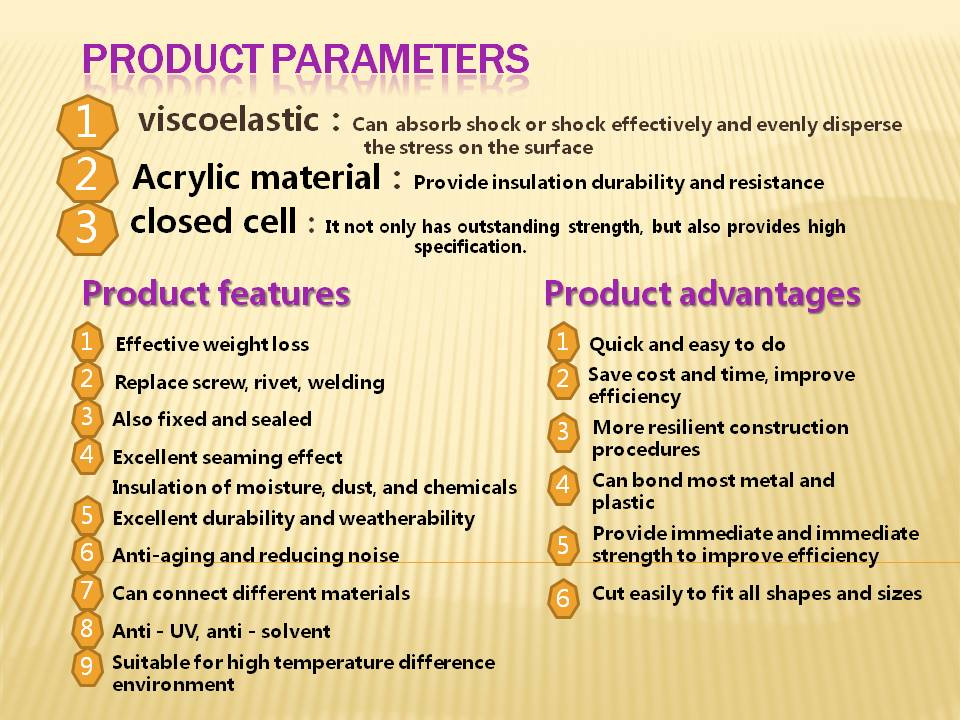 PRODUCT PARAMETERS

1 viscoelastic : Can absorb shock or shock effectively and evenly disperse the stress on the surface

2 Acrylic material : Provide insulation durability and resistance

3 closed cell : It not only has outstanding strength, but also provides high specification.

Product features

1 Effective weight loss

2 Replace screw, rivet, welding

3 Also fixed and sealed

4 Excellent seaming effect

Insulation of moisture, dust, and chemicals

5 Excellent durability and weatherability

6 Anti-aging and reducing noise

7 Can connect different materials

8 Anti - UV, anti - solvent

9 Suitable for high temperature difference environment

Product advantages

1 Quick and easy to do

2 Save cost and time, improve efficiency

3 More resilient construction procedures

4 Can bond most metal and plastic

5 Provide immediate and immediate strength to improve efficiency

6 Cut easily to fit all shapes and sizes